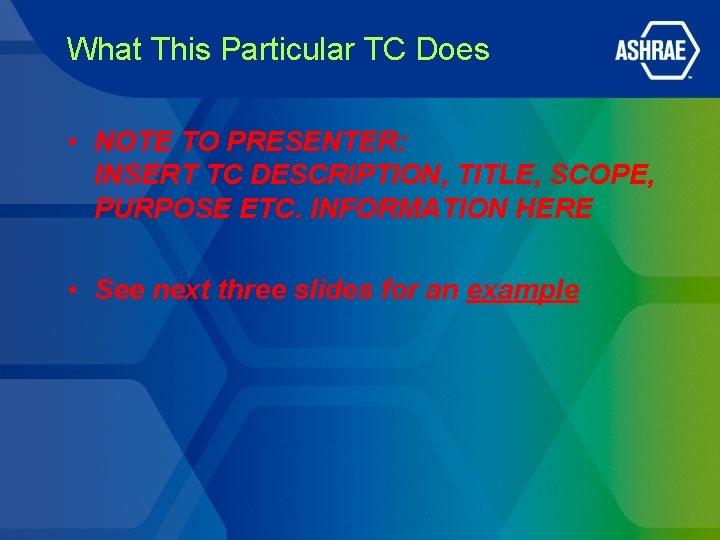 What This Particular TC Does

ASHRAE

• NOTE TO PRESENTER:
INSERT TC DESCRIPTION, TITLE, SCOPE, PURPOSE ETC. INFORMATION HERE

• See next three slides for an example